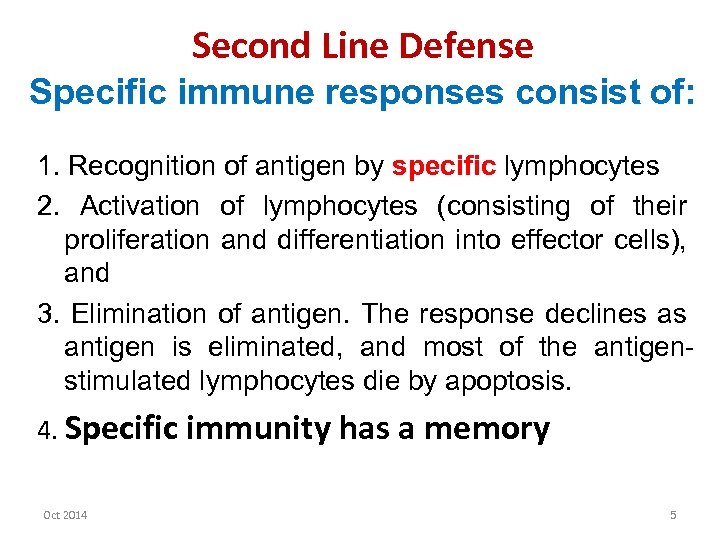 Second Line Defense
Specific immune responses consist of:

1. Recognition of antigen by specific lymphocytes

2. Activation of lymphocytes (consisting of their proliferation and differentiation into effector cells), and

3. Elimination of antigen. The response declines as antigen is eliminated, and most of the antigen-stimulated lymphocytes die by apoptosis.

4. Specific immunity has a memory

Oct 2014

5